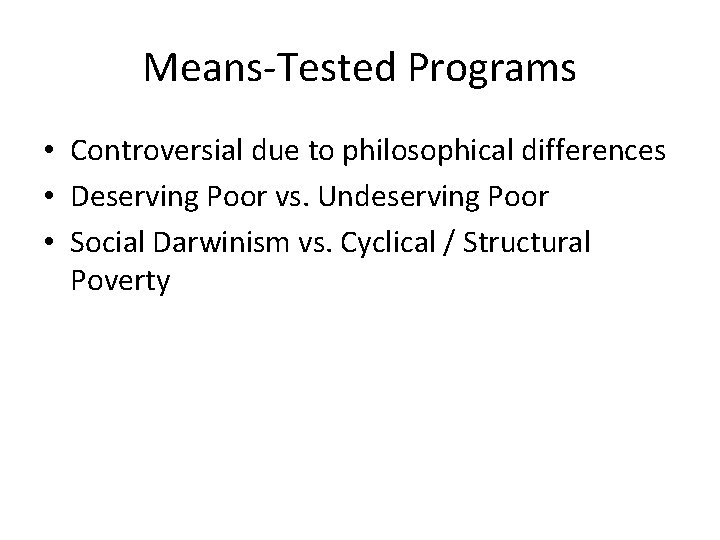 Means-Tested Programs

• Controversial due to philosophical differences
• Deserving Poor vs. Undeserving Poor
• Social Darwinism vs. Cyclical / Structural Poverty